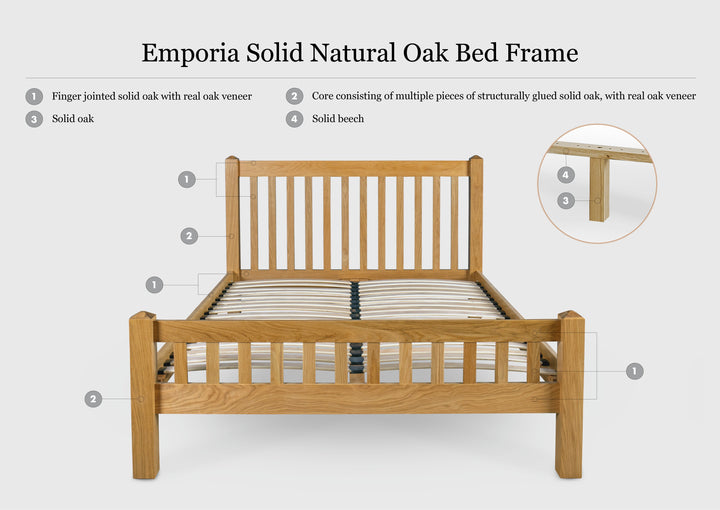 Emporia Solid Natural Oak Bed Frame

1 Finger jointed solid oak with real oak veneer
2 Core consisting of multiple pieces of structurally glued solid oak, with real oak veneer
3 Solid oak
4 Solid beech

1
2
1
2
1
4
3